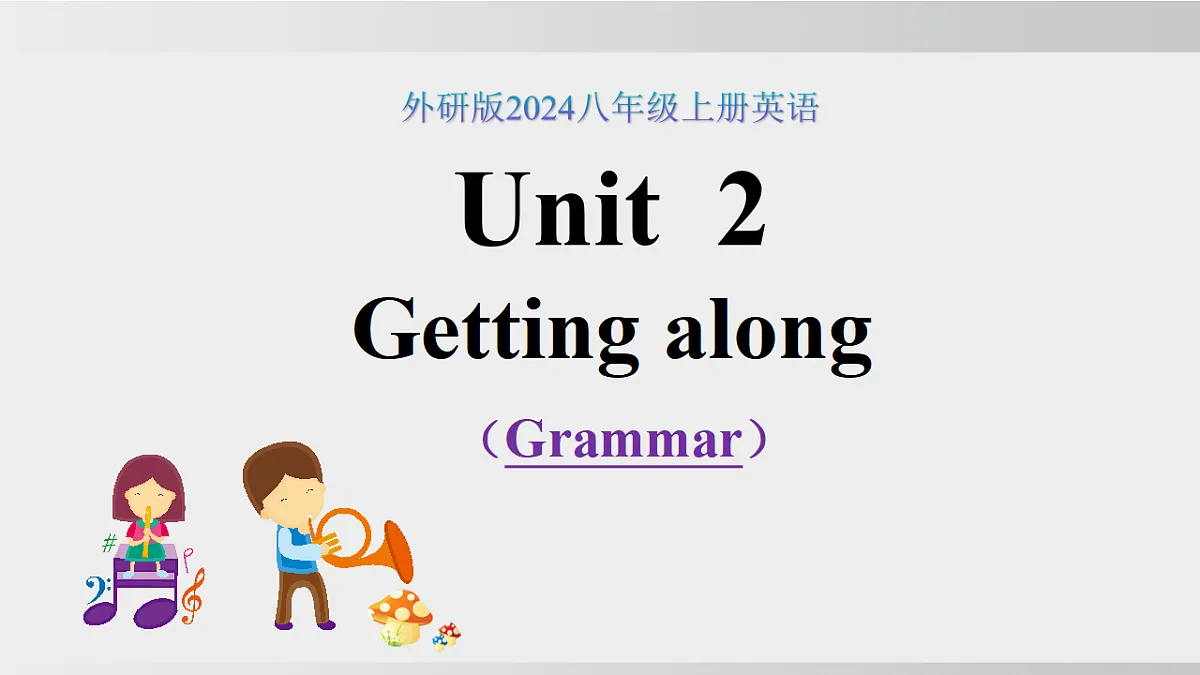 外研版2024八年级上册英语

Unit 2
Getting along

（Grammar）